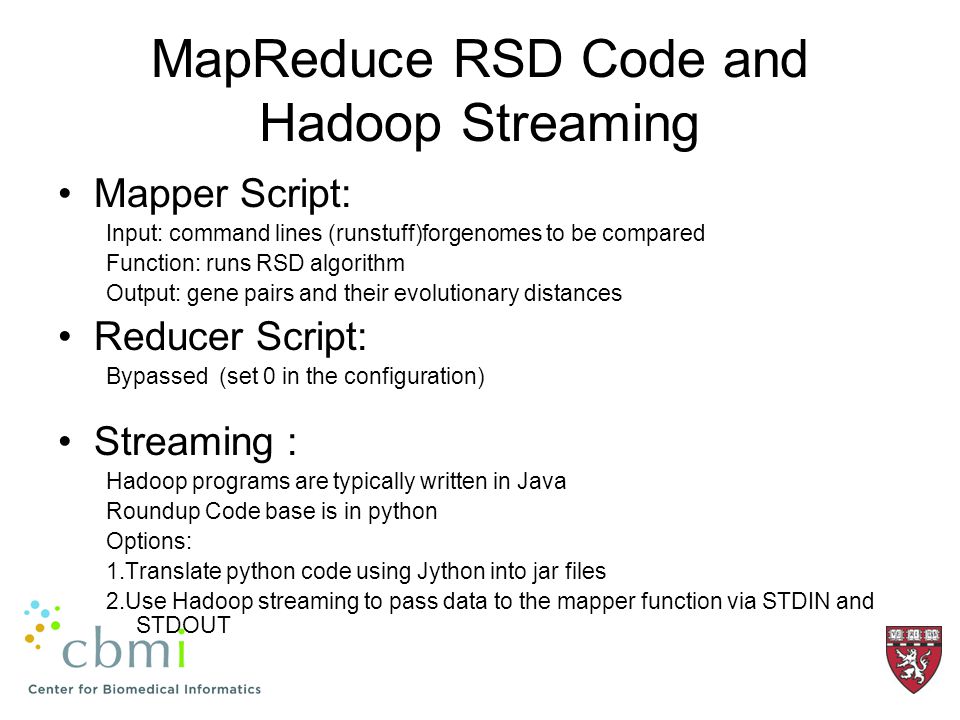 MapReduce RSD Code and Hadoop Streaming

• Mapper Script:

Input: command lines (runstuff)forgenomes to be compared
Function: runs RSD algorithm
Output: gene pairs and their evolutionary distances

• Reducer Script:

Bypassed (set 0 in the configuration)

• Streaming :

Hadoop programs are typically written in Java
Roundup Code base is in python
Options:
1.Translate python code using Jython into jar files
2.Use Hadoop streaming to pass data to the mapper function via STDIN and STDOUT

cbmi
Center for Biomedical Informatics

VE RI TAS